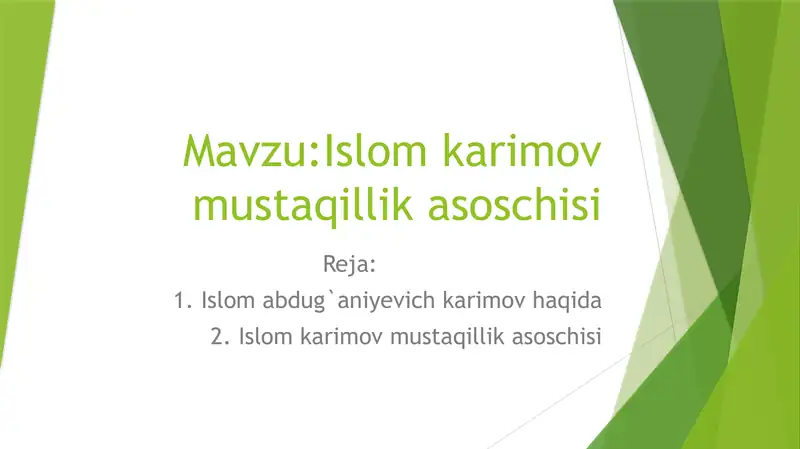 Mavzu:Islom karimov mustaqillik asoschisi

Reja:
1. Islom abdug`aniyevich karimov haqida
2. Islom karimov mustaqillik asoschisi